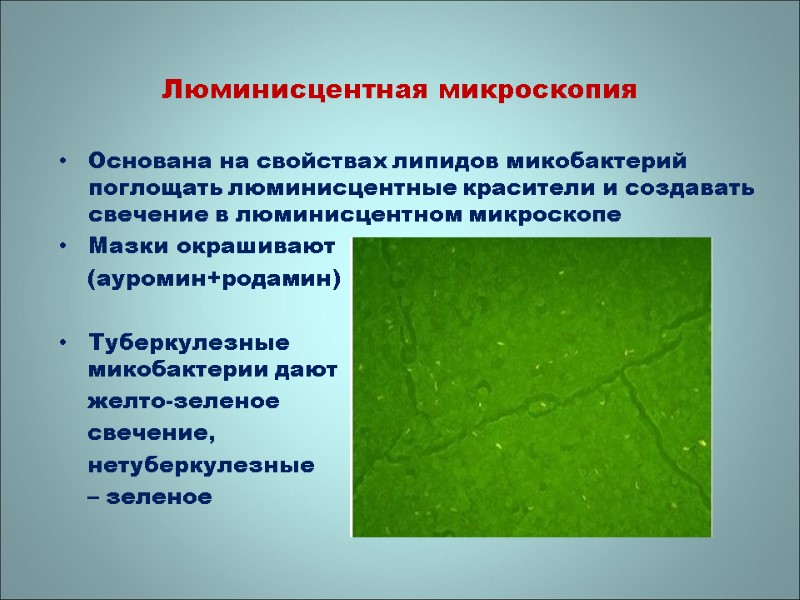 Люминисцентная микроскопия

• Основана на свойствах липидов микобактерий поглощать люминисцентные красители и создавать свечение в люминисцентном микроскопе

• Мазки окрашивают (ауромин+родамин)

• Туберкулезные микобактерии дают желто-зеленое свечение, нетуберкулезные – зеленое